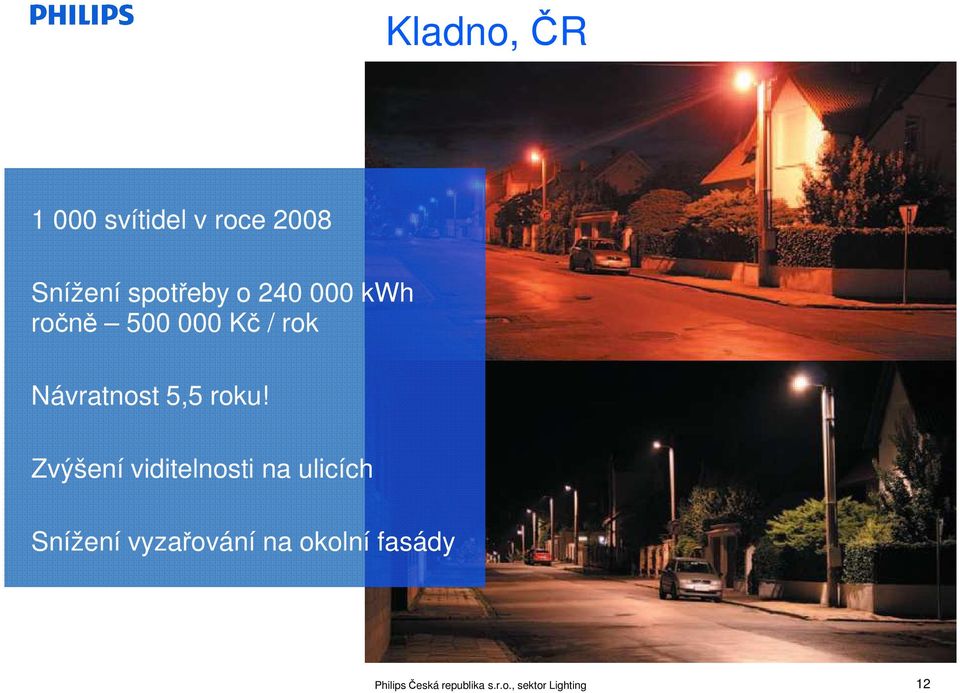 PHILIPS

Kladno, ČR

1 000 svítidel v roce 2008

Snížení spotřeby o 240 000 kWh ročně – 500 000 Kč / rok

Návratnost 5,5 roku!

Zvýšení viditelnosti na ulicích

Snížení vyzařování na okolní fasády

Philips Česká republika s.r.o., sektor Lighting

12